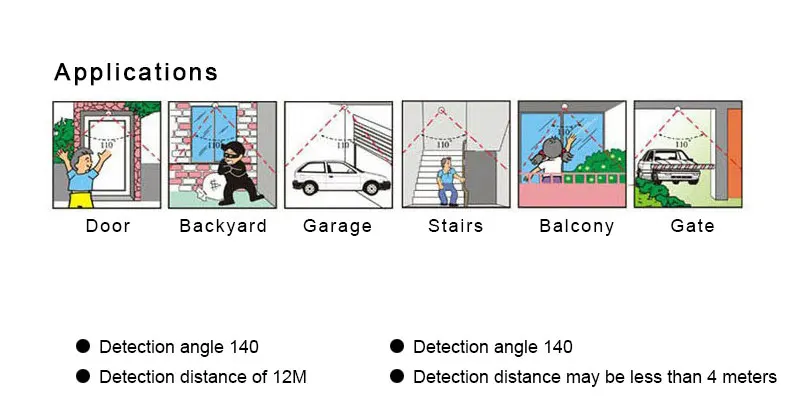 Applications

110

Door

110

Backyard

110

Garage

110

Stairs

110

Balcony

110

Gate

● Detection angle 140

● Detection distance of 12M

● Detection angle 140

● Detection distance may be less than 4 meters